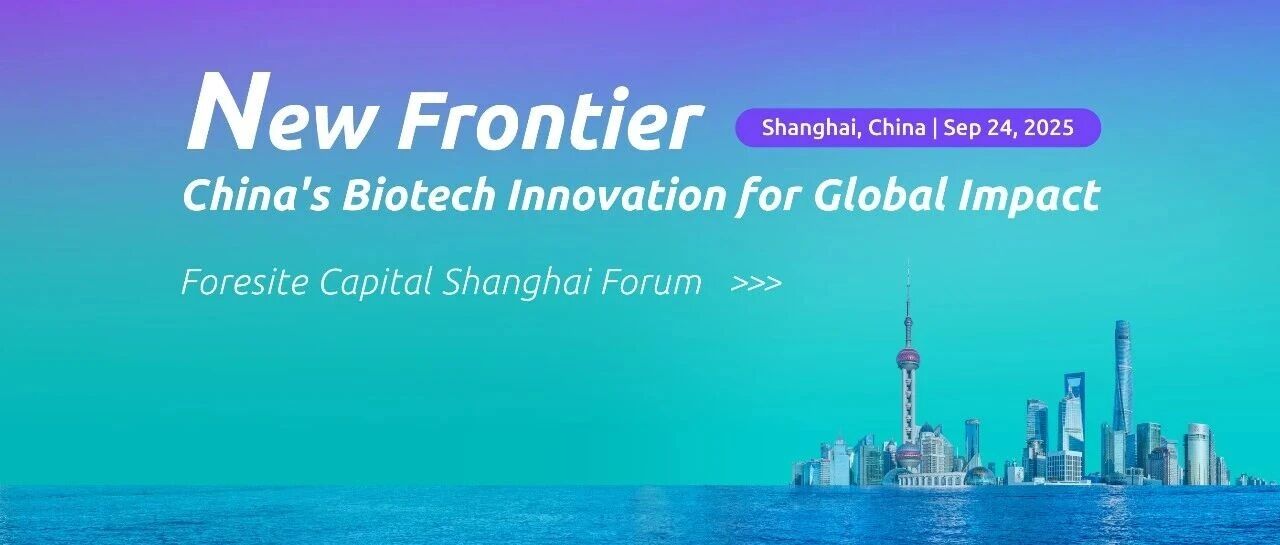 New Frontier

Shanghai, China | Sep 24, 2025

China's Biotech Innovation for Global Impact

Foresite Capital Shanghai Forum >>>